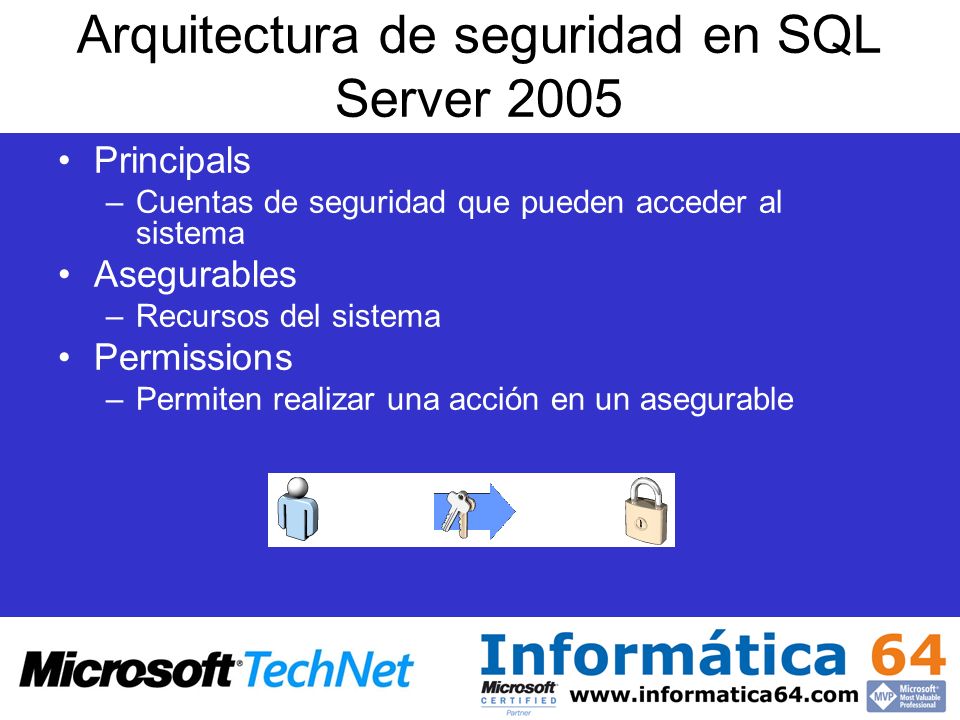 Arquitectura de seguridad en SQL Server 2005

• Principals
– Cuentas de seguridad que pueden acceder al sistema
• Asegurables
– Recursos del sistema
• Permissions
– Permiten realizar una acción en un asegurable

Microsoft TechNet

Informática 64
Microsoft CERTIFIED Partner
www.informatica64.com
MVP Microsoft Most Valuable Professional